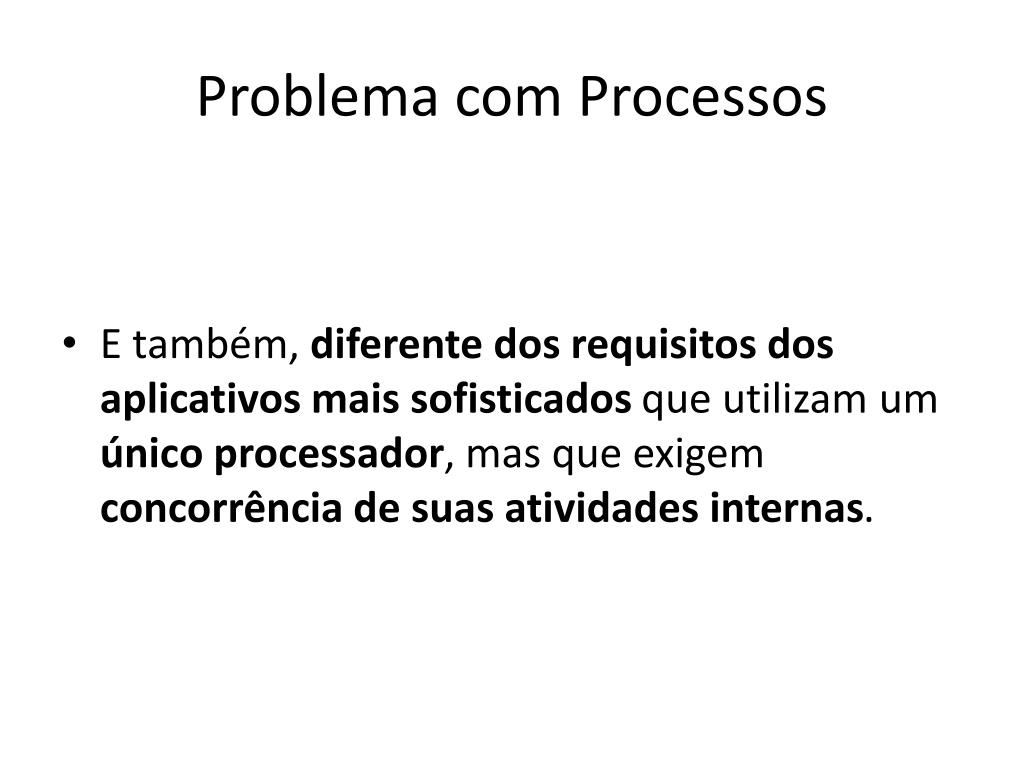 Problema com Processos

• E também, diferente dos requisitos dos aplicativos mais sofisticados que utilizam um único processador, mas que exigem concorrência de suas atividades internas.